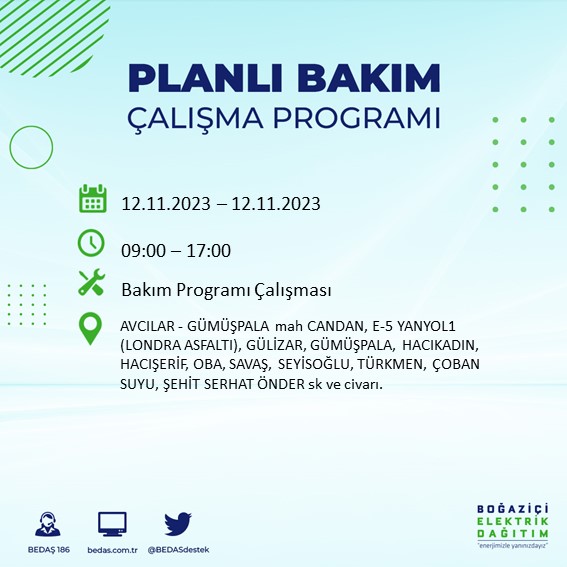 PLANLI BAKIM
ÇALIŞMA PROGRAMI

12.11.2023 – 12.11.2023

09:00 – 17:00

Bakım Programı Çalışması

AVCILAR - GÜMÜŞPALA mah CANDAN, E-5 YANYOL1 (LONDRA ASFALTI), GÜLİZAR, GÜMÜŞPALA, HACIKADIN, HACIŞERİF, OBA, SAVAŞ, SEYİSOĞLU, TÜRKMEN, ÇOBAN SUYU, ŞEHİT SERHAT ÖNDER sk ve civarı.

BEDAŞ 186
bedas.com.tr
@BEDASdestek

BOĞAZİÇİ
ELEKTRİK
DAĞITIM
"enerjimizle yanınızdayız"